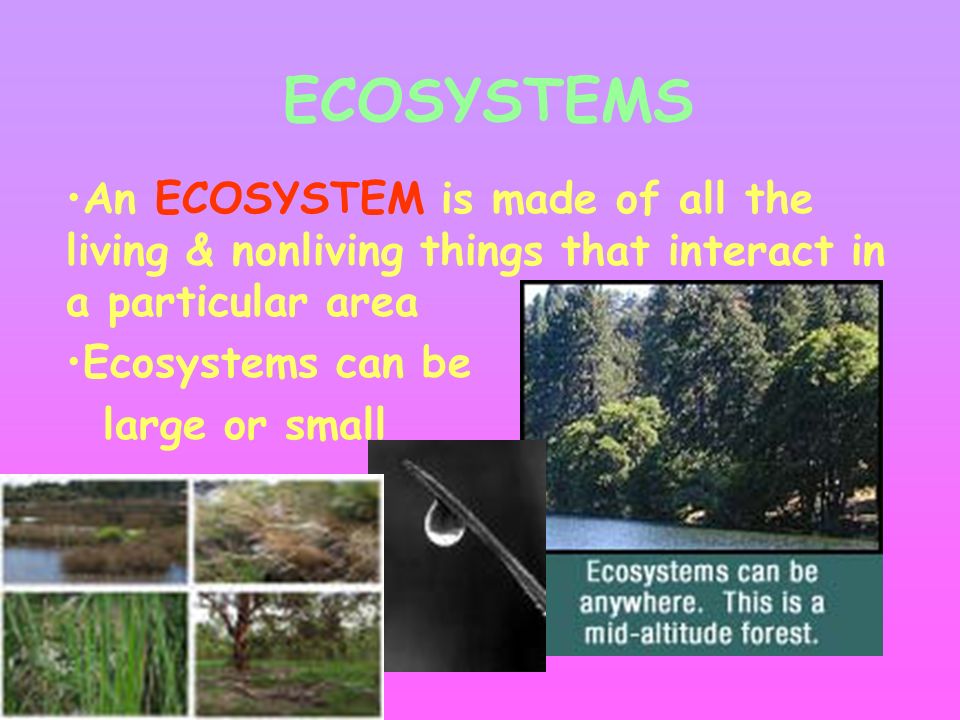 ECOSYSTEMS

•An ECOSYSTEM is made of all the living & nonliving things that interact in a particular area

•Ecosystems can be large or small

Ecosystems can be anywhere. This is a mid-altitude forest.